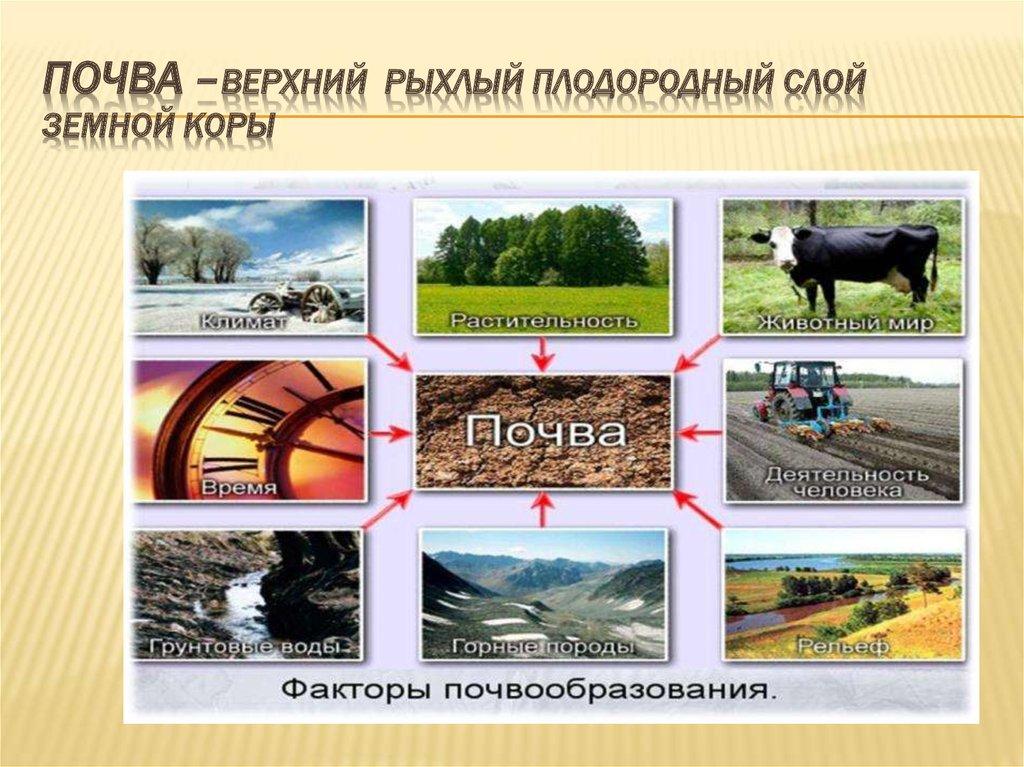 ПОЧВА – ВЕРХНИЙ РЫХЛЫЙ ПЛОДОРОДНЫЙ СЛОЙ ЗЕМНОЙ КОРЫ

Климат

Растительность

Животный мир

Время

Почва

Деятельность человека

Грунтовые воды

Горные породы

Рельеф

Факторы почвообразования.